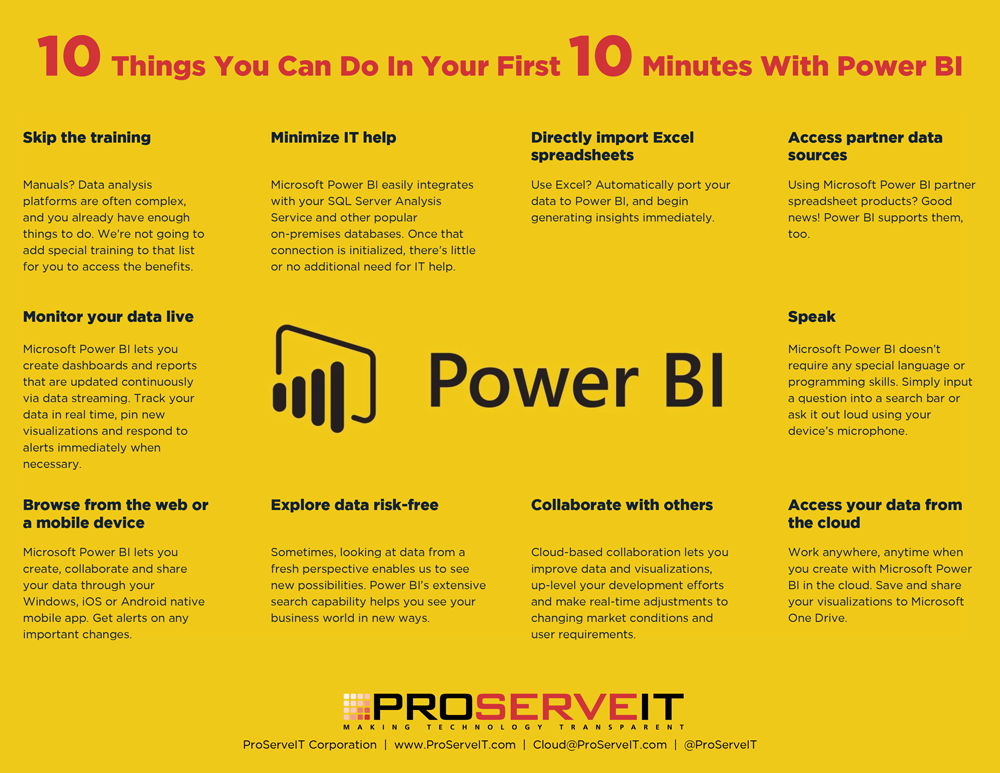 10 Things You Can Do In Your First 10 Minutes With Power BI

Skip the training

Manuals? Data analysis platforms are often complex, and you already have enough things to do. We're not going to add special training to that list for you to access the benefits.

Minimize IT help

Microsoft Power BI easily integrates with your SQL Server Analysis Service and other popular on-premises databases. Once that connection is initialized, there's little or no additional need for IT help.

Directly import Excel spreadsheets

Use Excel? Automatically port your data to Power BI, and begin generating insights immediately.

Access partner data sources

Using Microsoft Power BI partner spreadsheet products? Good news! Power BI supports them, too.

Monitor your data live

Microsoft Power BI lets you create dashboards and reports that are updated continuously via data streaming. Track your data in real time, pin new visualizations and respond to alerts immediately when necessary.

Power BI

Speak

Microsoft Power BI doesn't require any special language or programming skills. Simply input a question into a search bar or ask it out loud using your device's microphone.

Browse from the web or a mobile device

Microsoft Power BI lets you create, collaborate and share your data through your Windows, iOS or Android native mobile app. Get alerts on any important changes.

Explore data risk-free

Sometimes, looking at data from a fresh perspective enables us to see new possibilities. Power BI's extensive search capability helps you see your business world in new ways.

Collaborate with others

Cloud-based collaboration lets you improve data and visualizations, up-level your development efforts and make real-time adjustments to changing market conditions and user requirements.

Access your data from the cloud

Work anywhere, anytime when you create with Microsoft Power BI in the cloud. Save and share your visualizations to Microsoft One Drive.

PROSERVEIT
MAKING TECHNOLOGY TRANSPARENT
ProServeIT Corporation | www.ProServeIT.com | Cloud@ProServeIT.com | @ProServeIT